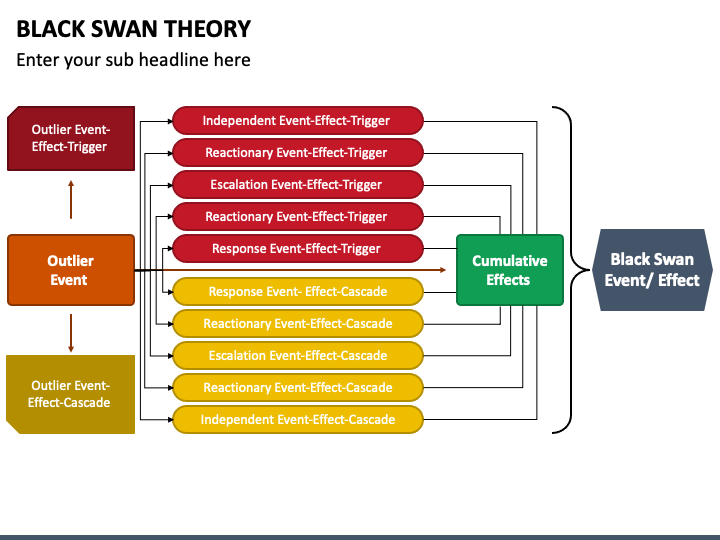 BLACK SWAN THEORY

Enter your sub headline here

Outlier Event-Effect-Trigger

Outlier Event

Outlier Event-Effect-Cascade

Independent Event-Effect-Trigger

Reactionary Event-Effect-Trigger

Escalation Event-Effect-Trigger

Reactionary Event-Effect-Trigger

Response Event-Effect-Trigger

Response Event- Effect-Cascade

Reactionary Event-Effect-Cascade

Escalation Event-Effect-Cascade

Reactionary Event-Effect-Cascade

Independent Event-Effect-Cascade

Cumulative Effects

Black Swan Event/ Effect